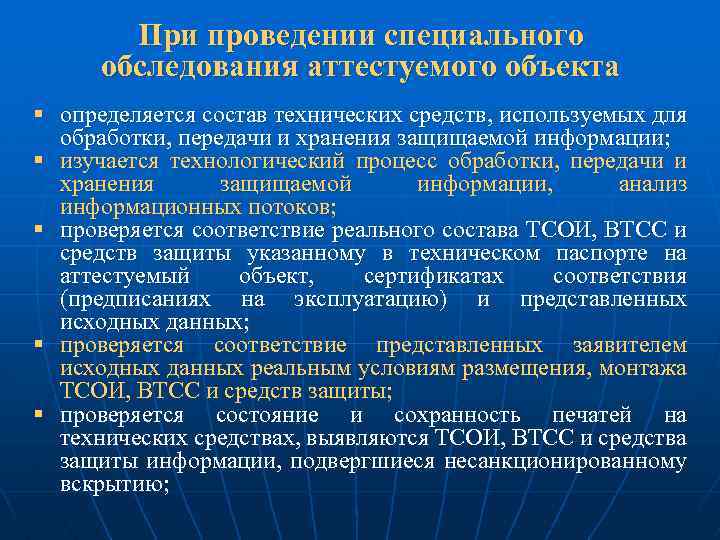 При проведении специального обследования аттестуемого объекта

▪ определяется состав технических средств, используемых для обработки, передачи и хранения защищаемой информации;
▪ изучается технологический процесс обработки, передачи и хранения защищаемой информации, анализ информационных потоков;
▪ проверяется соответствие реального состава ТСОИ, ВТСС и средств защиты указанному в техническом паспорте на аттестуемый объект, сертификатах соответствия (предписаниях на эксплуатацию) и представленных исходных данных;
▪ проверяется соответствие представленных заявителем исходных данных реальным условиям размещения, монтажа ТСОИ, ВТСС и средств защиты;
▪ проверяется состояние и сохранность печатей на технических средствах, выявляются ТСОИ, ВТСС и средства защиты информации, подвергшиеся несанкционированному вскрытию;